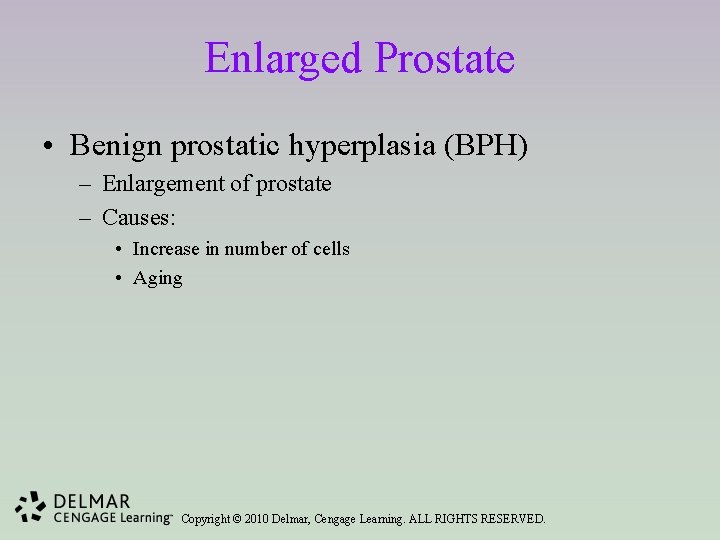 Enlarged Prostate

• Benign prostatic hyperplasia (BPH)
  – Enlargement of prostate
  – Causes:
    • Increase in number of cells
    • Aging

DELMAR
CENGAGE Learning™

Copyright © 2010 Delmar, Cengage Learning. ALL RIGHTS RESERVED.